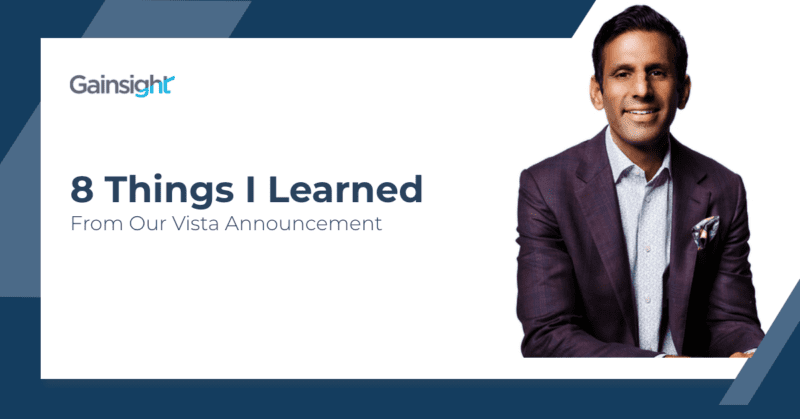 Gainsight

8 Things I Learned
From Our Vista Announcement